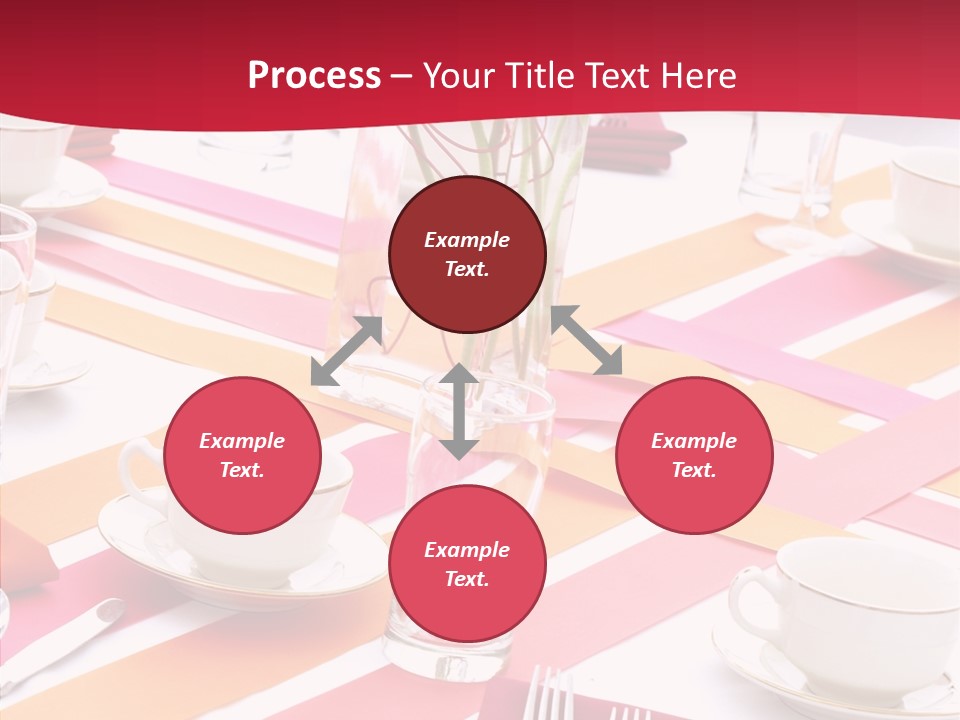 Process – Your Title Text Here

Example Text.

Example Text.

Example Text.

Example Text.